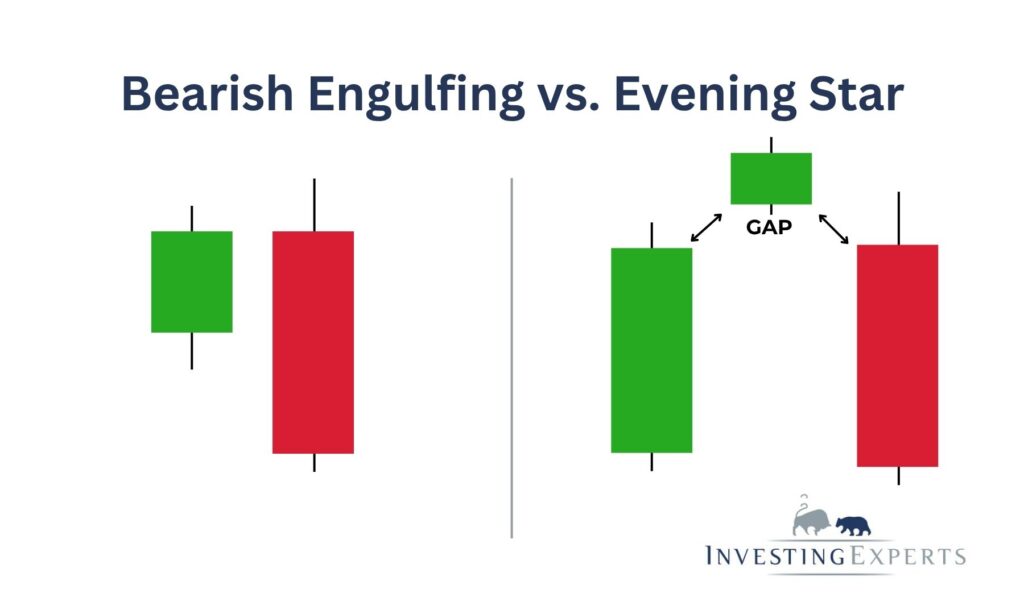 Bearish Engulfing vs. Evening Star

GAP

INVESTINGEXPERTS